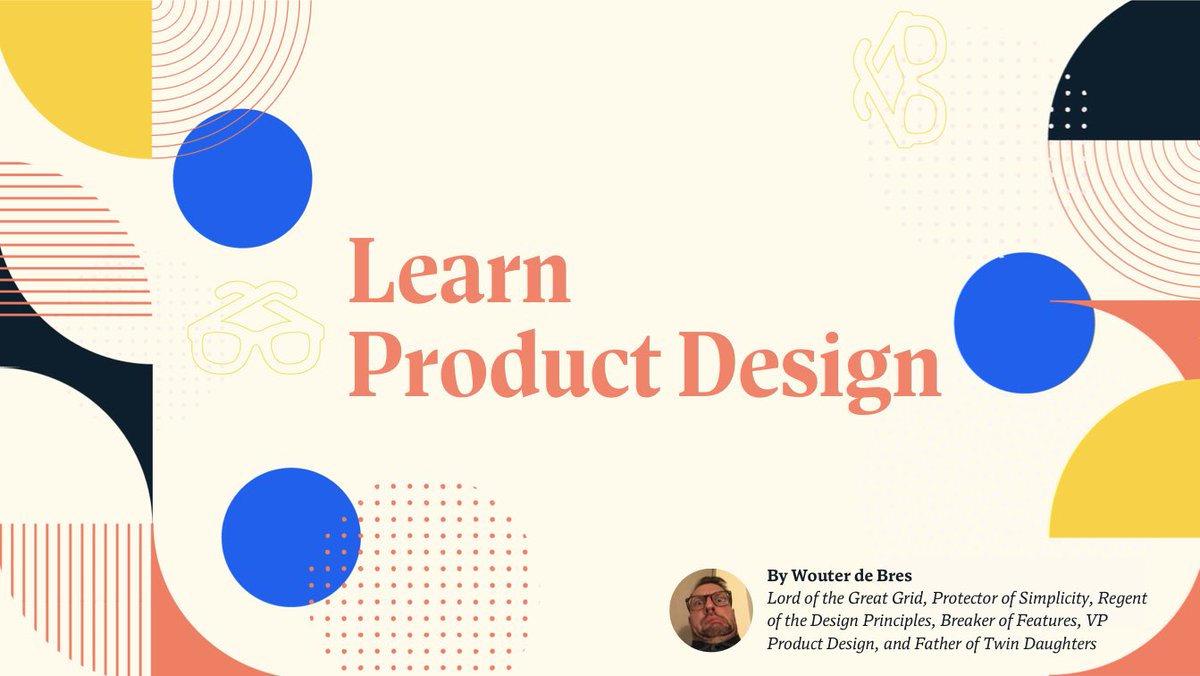 Learn
Product Design

By Wouter de Bres
Lord of the Great Grid, Protector of Simplicity, Regent of the Design Principles, Breaker of Features, VP Product Design, and Father of Twin Daughters